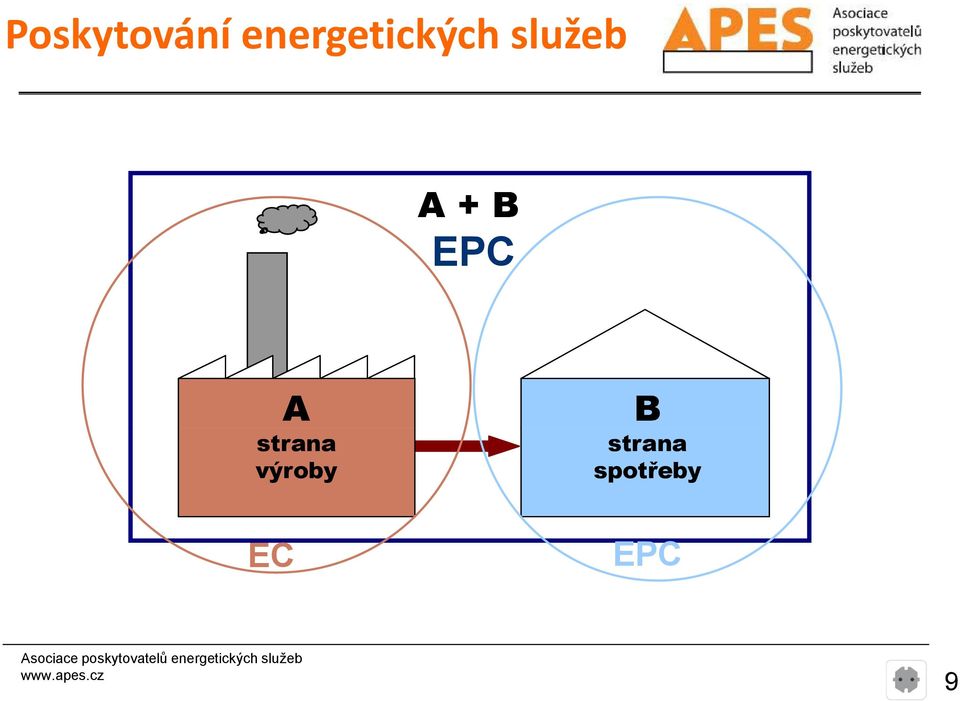 Poskytování energetických služeb

APES

Asociace poskytovatelů energetických služeb

A + B
EPC

A
strana výroby

B
strana spotřeby

EC

EPC

Asociace poskytovatelů energetických služeb
www.apes.cz

9